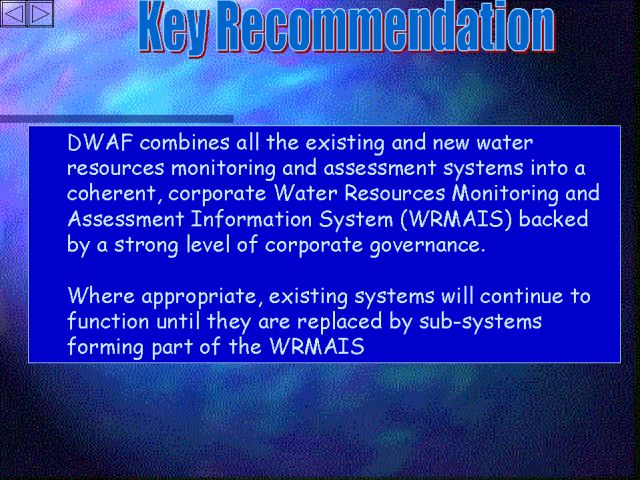 Key Recommendation

DWAF combines all the existing and new water resources monitoring and assessment systems into a coherent, corporate Water Resources Monitoring and Assessment Information System (WRMAIS) backed by a strong level of corporate governance.

Where appropriate, existing systems will continue to function until they are replaced by sub-systems forming part of the WRMAIS